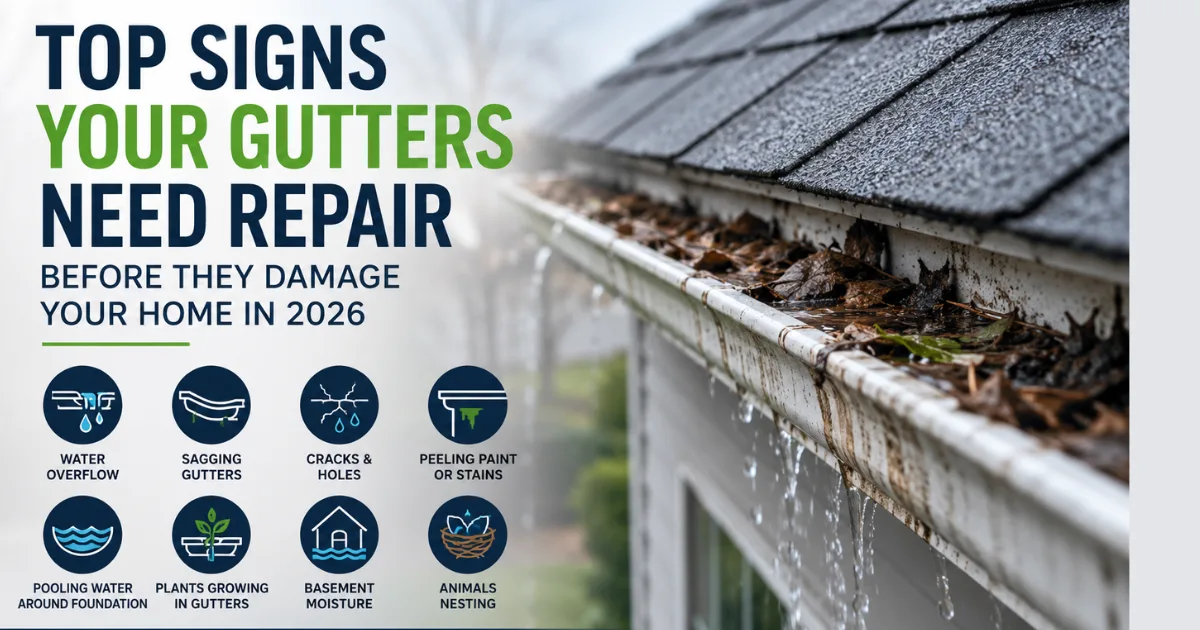 TOP SIGNS
YOUR GUTTERS
NEED REPAIR

BEFORE THEY DAMAGE YOUR HOME IN 2026

WATER OVERFLOW

SAGGING GUTTERS

CRACKS & HOLES

PEELING PAINT OR STAINS

POOLING WATER AROUND FOUNDATION

PLANTS GROWING IN GUTTERS

BASEMENT MOISTURE

ANIMALS NESTING